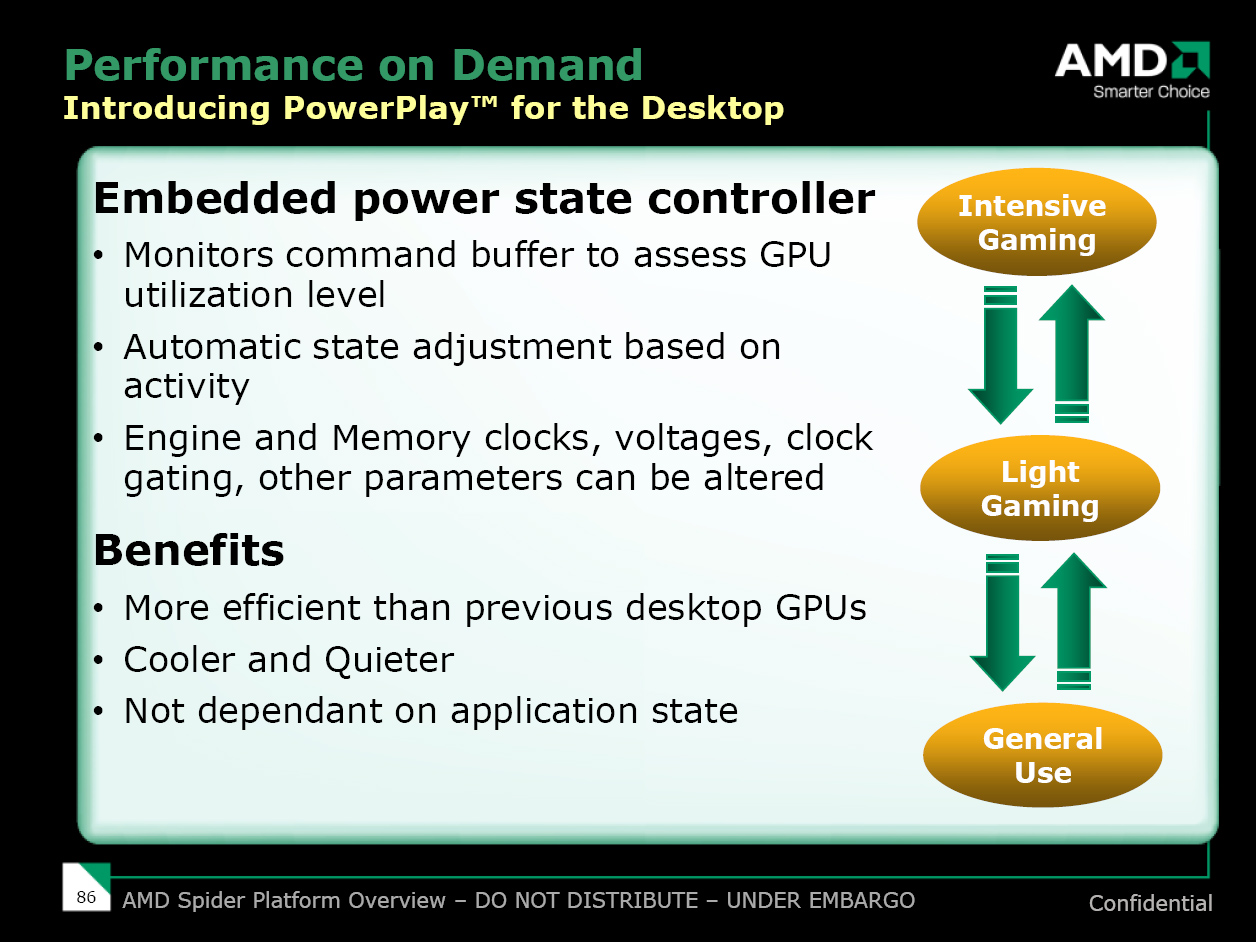 Performance on Demand
Introducing PowerPlay™ for the Desktop

AMD
Smarter Choice

Embedded power state controller
• Monitors command buffer to assess GPU utilization level
• Automatic state adjustment based on activity
• Engine and Memory clocks, voltages, clock gating, other parameters can be altered

Benefits
• More efficient than previous desktop GPUs
• Cooler and Quieter
• Not dependant on application state

Intensive Gaming

Light Gaming

General Use

86 AMD Spider Platform Overview – DO NOT DISTRIBUTE – UNDER EMBARGO

Confidential